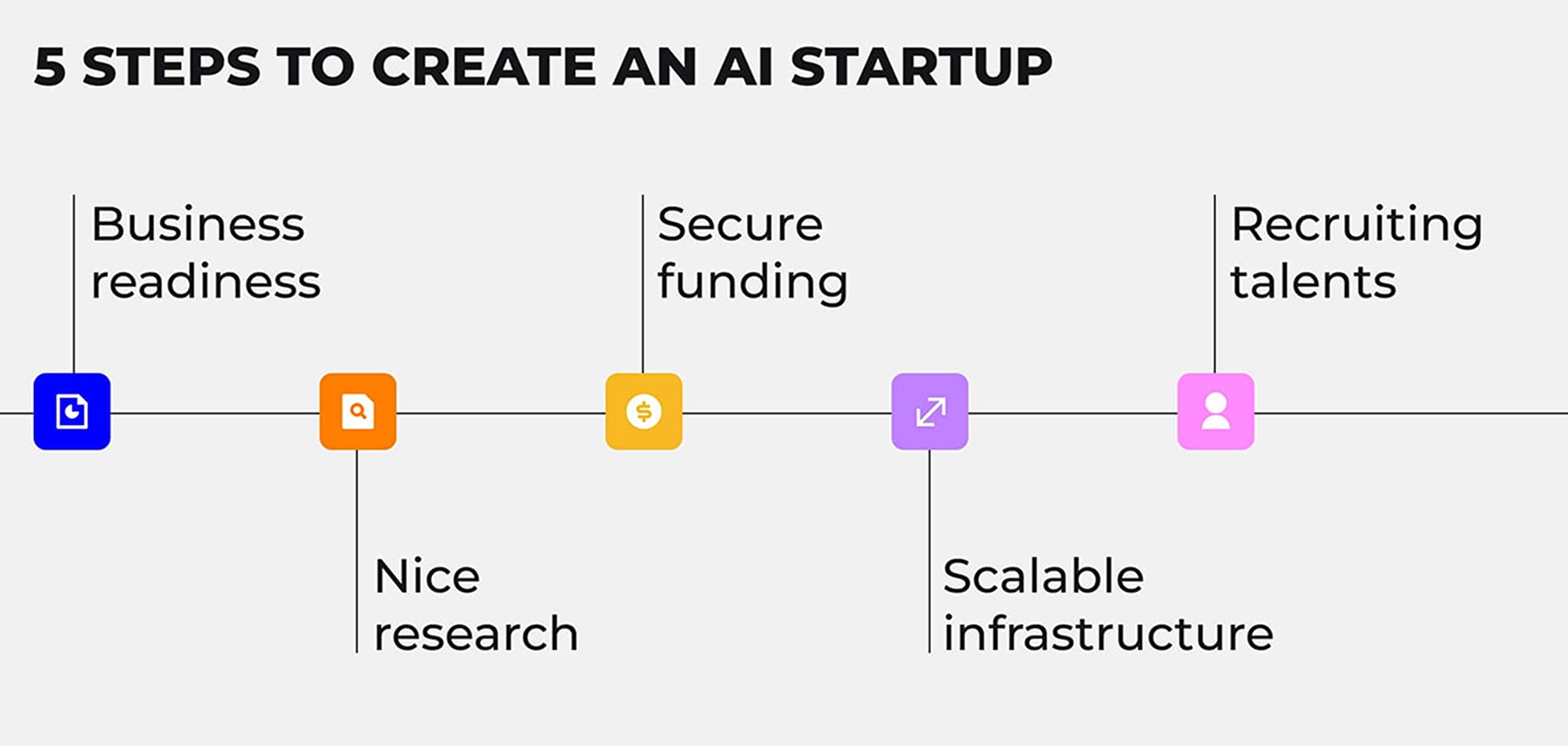 5 STEPS TO CREATE AN AI STARTUP

Business readiness

Nice research

Secure funding

Scalable infrastructure

Recruiting talents